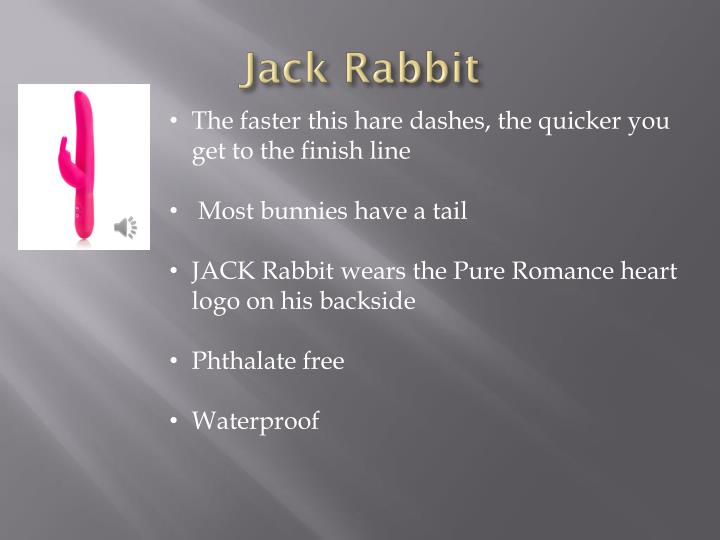 Jack Rabbit

• The faster this hare dashes, the quicker you get to the finish line

• Most bunnies have a tail

• JACK Rabbit wears the Pure Romance heart logo on his backside

• Phthalate free

• Waterproof